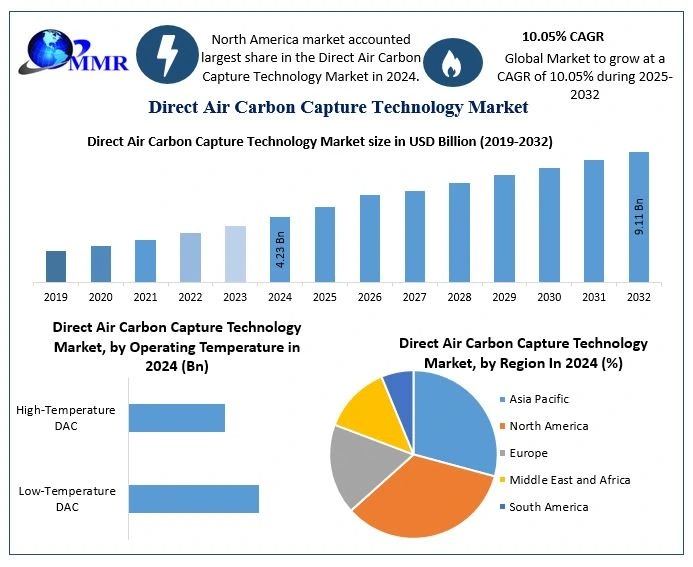 MMR

North America market accounted largest share in the Direct Air Carbon Capture Technology Market in 2024.

10.05% CAGR

Global Market to grow at a CAGR of 10.05% during 2025-2032

Direct Air Carbon Capture Technology Market

Direct Air Carbon Capture Technology Market size in USD Billion (2019-2032)

4.23 Bn

9.11 Bn

2019 2020 2021 2022 2023 2024 2025 2026 2027 2028 2029 2030 2031 2032

Direct Air Carbon Capture Technology Market, by Operating Temperature in 2024 (Bn)

High-Temperature DAC

Low-Temperature DAC

Direct Air Carbon Capture Technology Market, by Region In 2024 (%)

Asia Pacific
North America
Europe
Middle East and Africa
South America